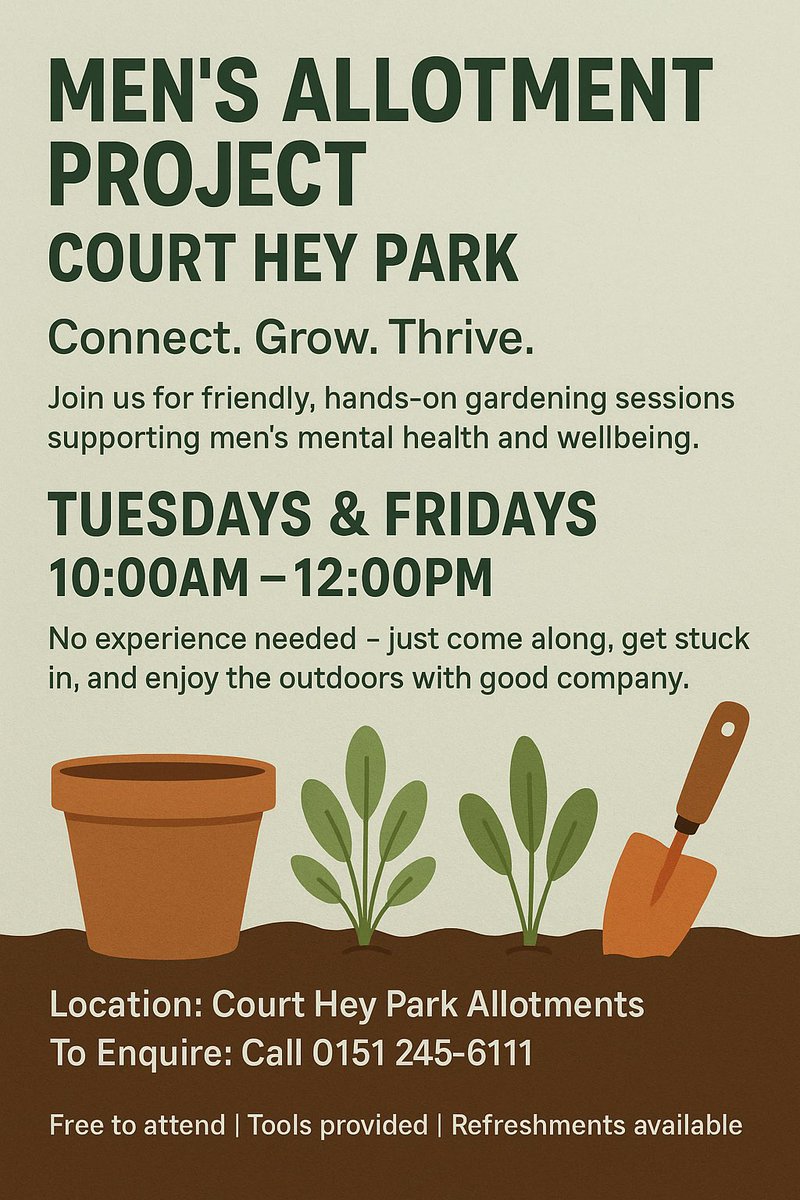 MEN'S ALLOTMENT PROJECT
COURT HEY PARK

Connect. Grow. Thrive.

Join us for friendly, hands-on gardening sessions supporting men's mental health and wellbeing.

TUESDAYS & FRIDAYS
10:00AM – 12:00PM

No experience needed – just come along, get stuck in, and enjoy the outdoors with good company.

Location: Court Hey Park Allotments
To Enquire: Call 0151 245-6111

Free to attend | Tools provided | Refreshments available